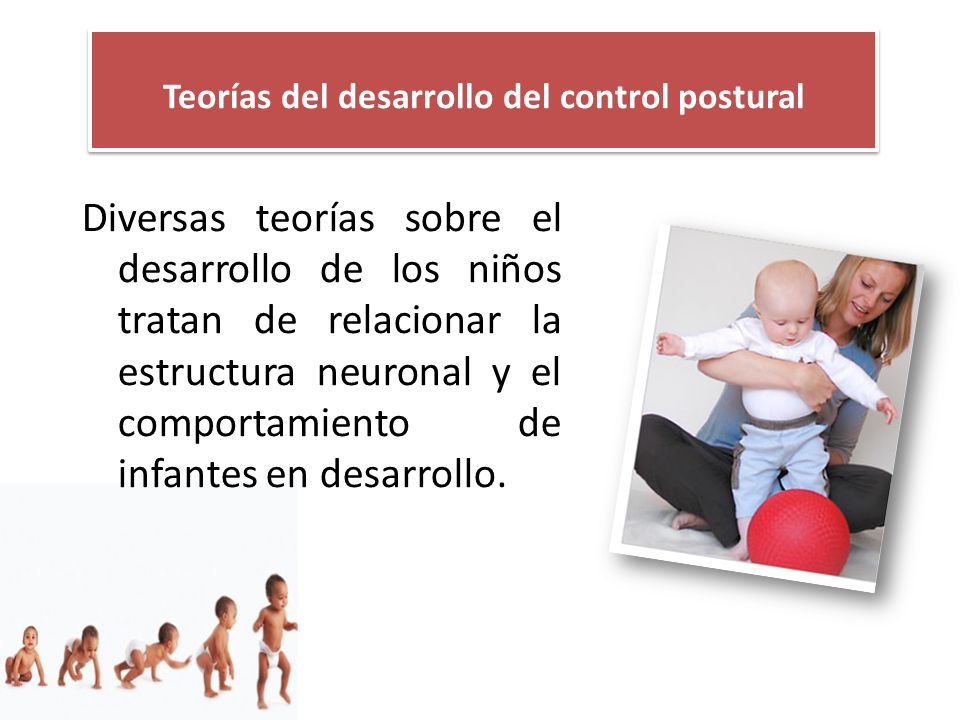 Teorías del desarrollo del control postural

Diversas teorías sobre el desarrollo de los niños tratan de relacionar la estructura neuronal y el comportamiento de infantes en desarrollo.